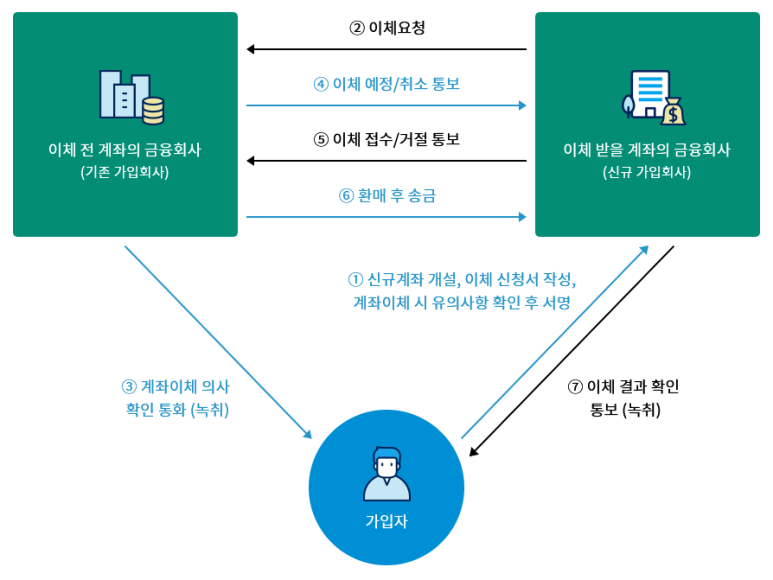 이체 전 계좌의 금융회사
(기존 가입회사)

② 이체요청

④ 이체 예정/취소 통보

⑤ 이체 접수/거절 통보

⑥ 환매 후 송금

이체 받을 계좌의 금융회사
(신규 가입회사)

① 신규계좌 개설, 이체 신청서 작성, 계좌이체 시 유의사항 확인 후 서명

③ 계좌이체 의사 확인 통화 (녹취)

⑦ 이체 결과 확인 통보 (녹취)

가입자